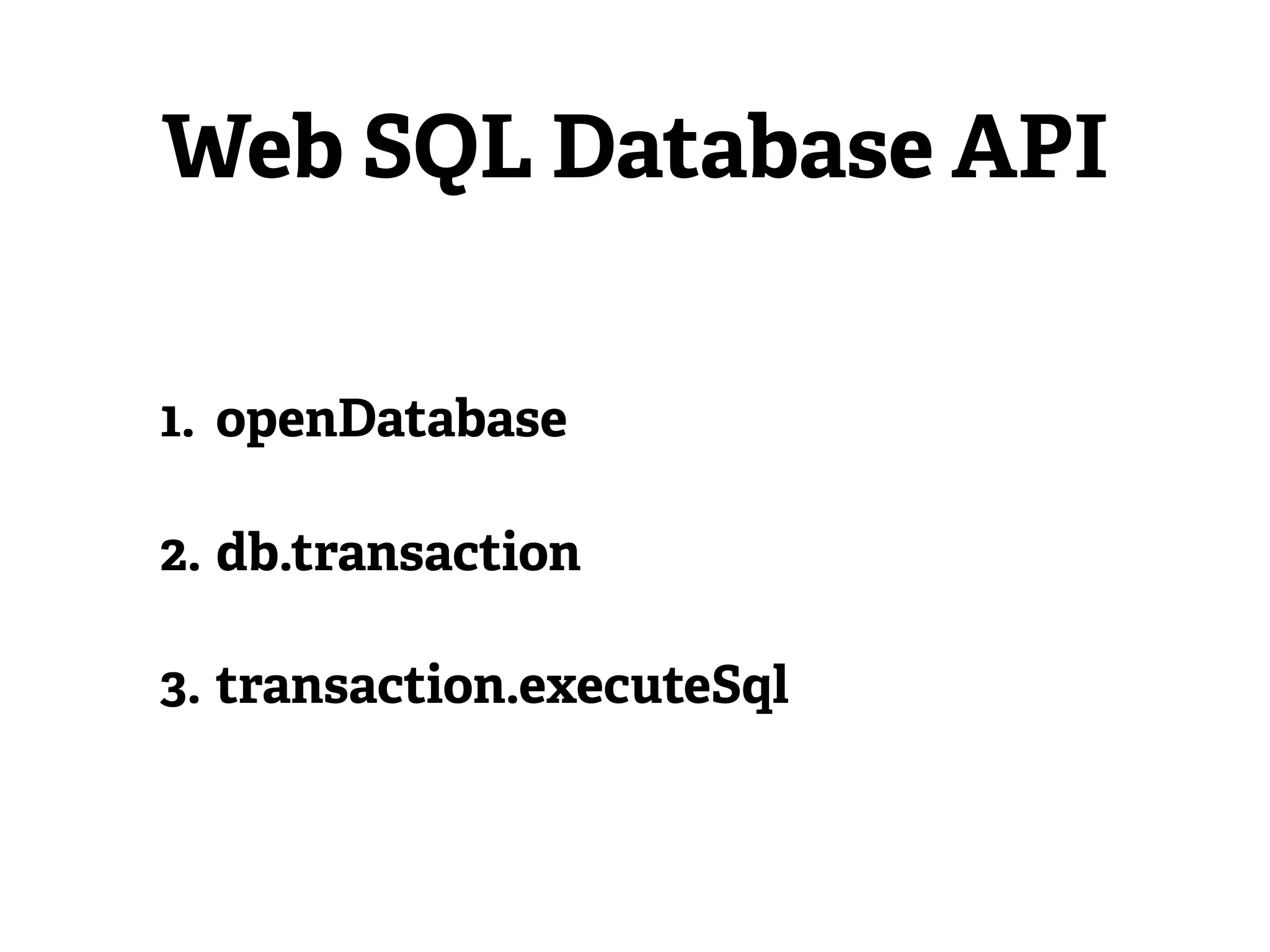 Web SQL Database API

1. openDatabase

2. db.transaction

3. transaction.executeSql